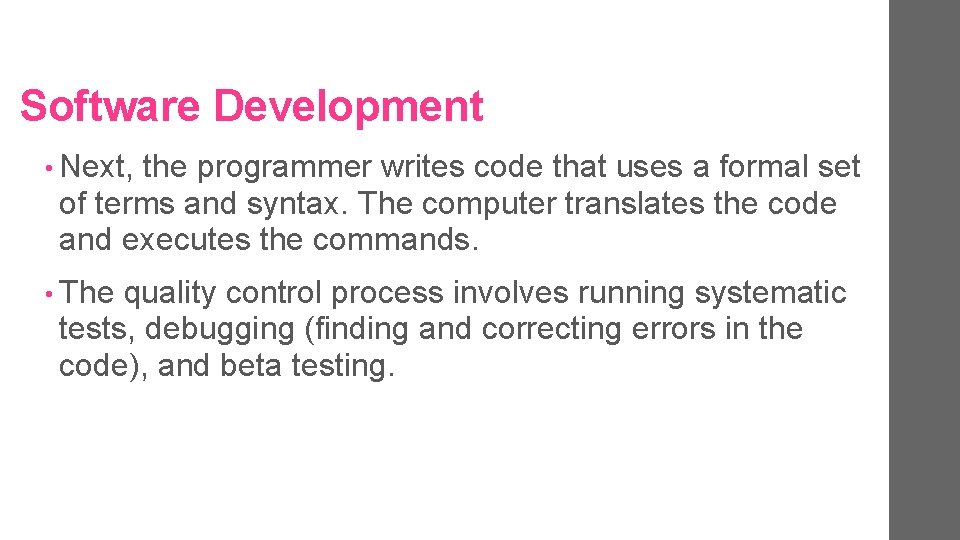 Software Development

• Next, the programmer writes code that uses a formal set of terms and syntax. The computer translates the code and executes the commands.

• The quality control process involves running systematic tests, debugging (finding and correcting errors in the code), and beta testing.